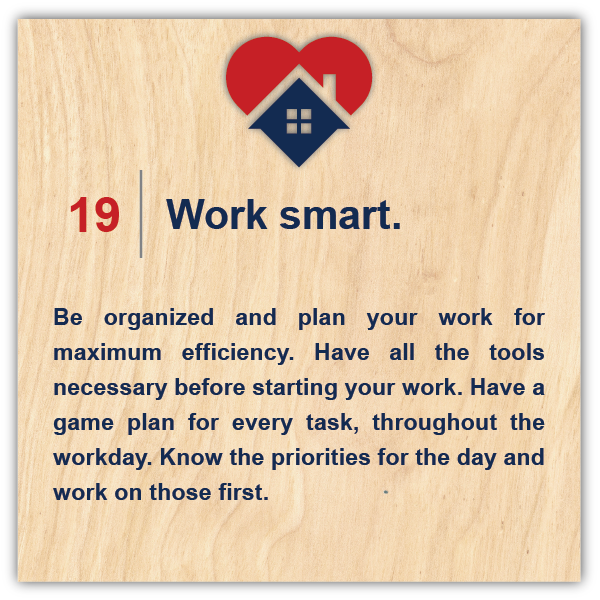 19 Work smart.

Be organized and plan your work for maximum efficiency. Have all the tools necessary before starting your work. Have a game plan for every task, throughout the workday. Know the priorities for the day and work on those first.